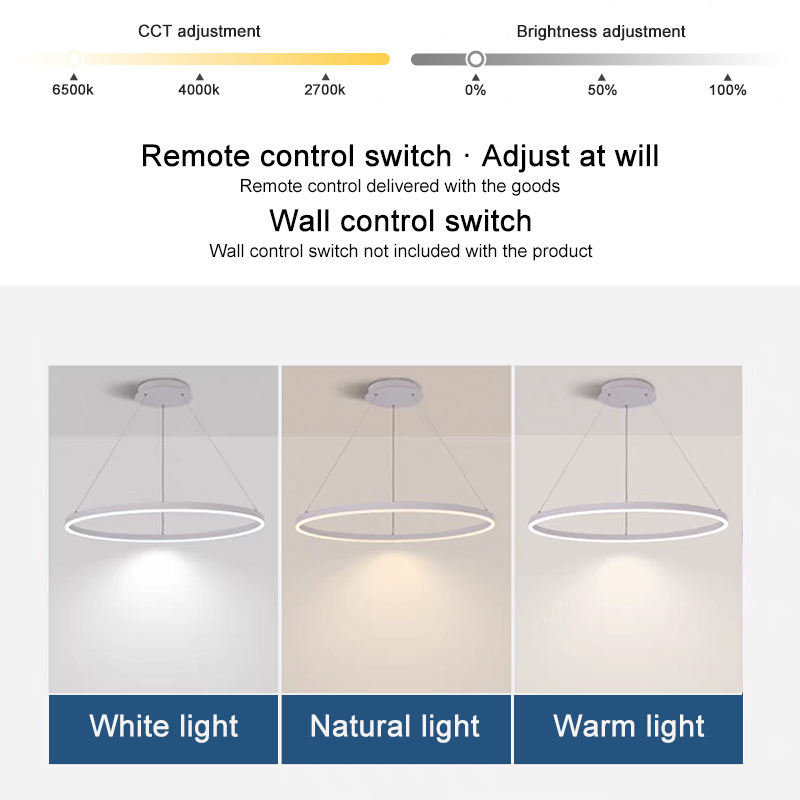 CCT adjustment

6500k 4000k 2700k

Brightness adjustment

0% 50% 100%

Remote control switch · Adjust at will

Remote control delivered with the goods

Wall control switch

Wall control switch not included with the product

White light

Natural light

Warm light